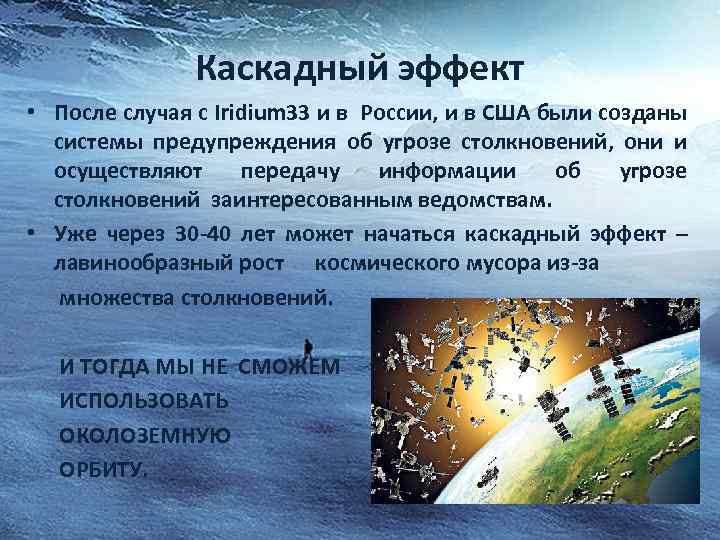 Каскадный эффект

• После случая с Iridium33 и в России, и в США были созданы системы предупреждения об угрозе столкновений, они и осуществляют передачу информации об угрозе столкновений заинтересованным ведомствам.

• Уже через 30-40 лет может начаться каскадный эффект – лавинообразный рост космического мусора из-за множества столкновений.

И ТОГДА МЫ НЕ СМОЖЕМ ИСПОЛЬЗОВАТЬ ОКОЛОЗЕМНУЮ ОРБИТУ.